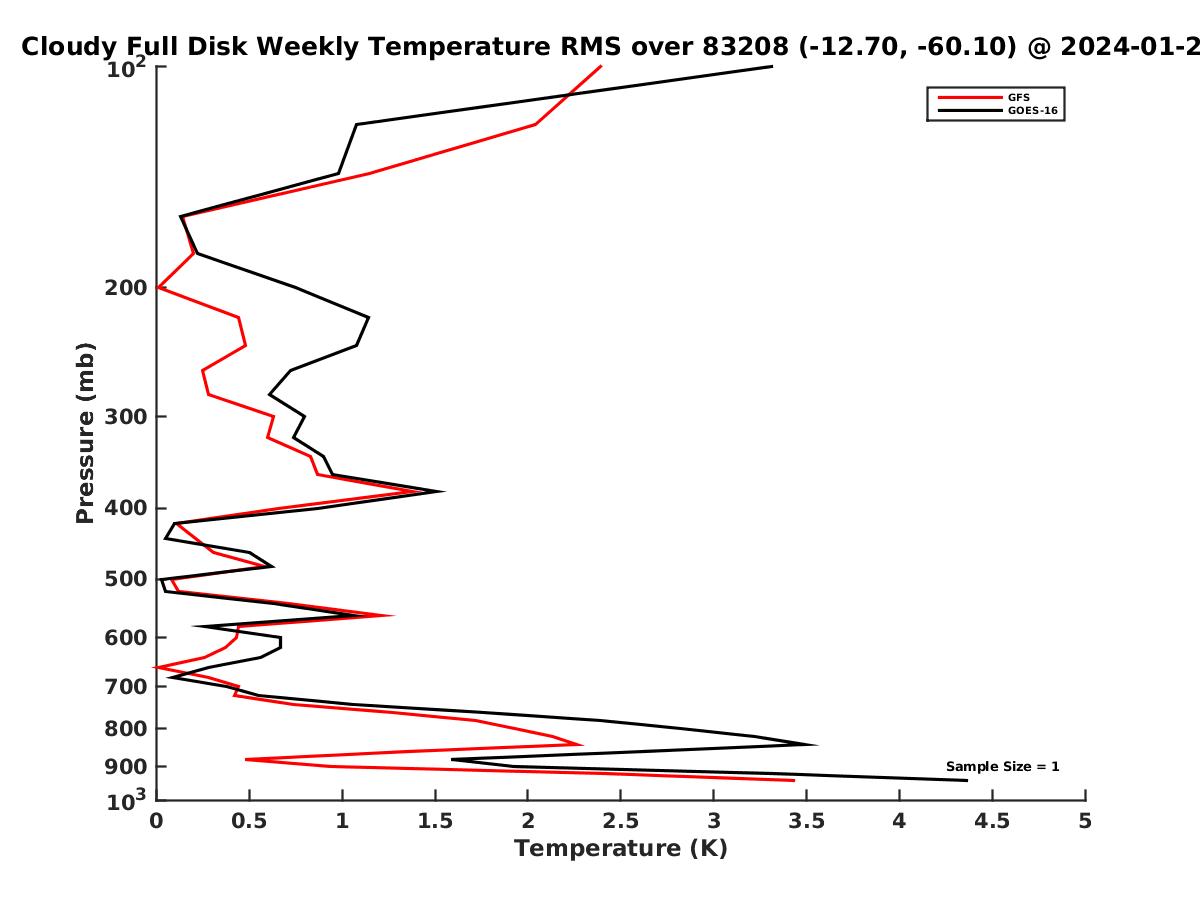 Cloudy Full Disk Weekly Temperature RMS over 83208 (-12.70, -60.10) @ 2024-01-2

GFS
GOES-16

$10^2$
200
300
400
500
600
700
800
900
$10^3$

Pressure (mb)

Sample Size = 1

0
0.5
1
1.5
2
2.5
3
3.5
4
4.5
5

Temperature (K)